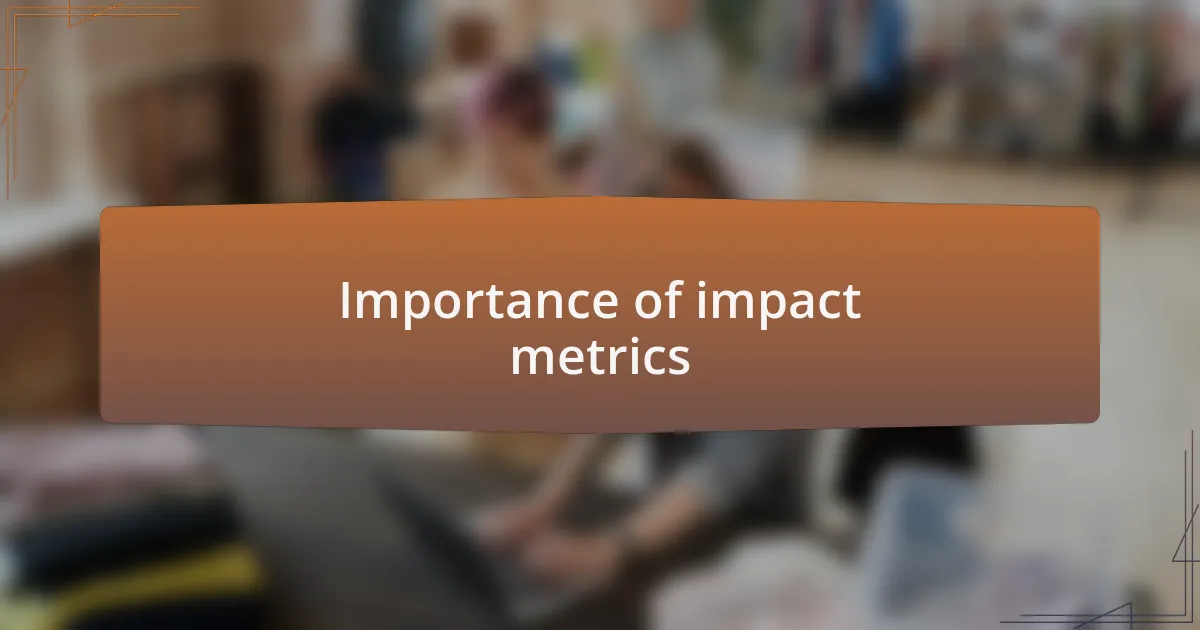 Importance of impact metrics